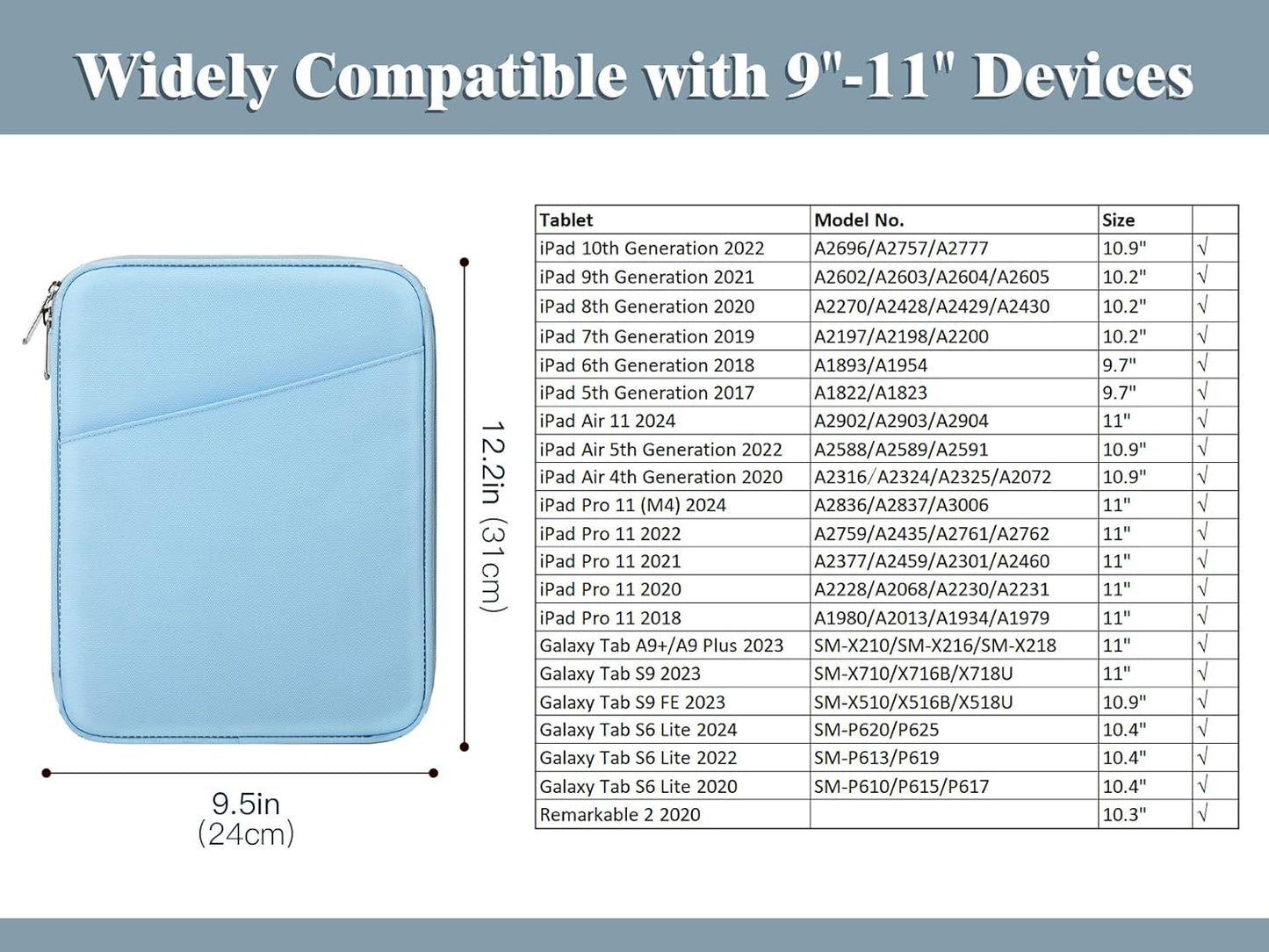 Widely Compatible with 9"-11" Devices

12.2in (31cm)

9.5in
(24cm)

| Tablet | Model No. | Size | |
|---|---|---|---|
| iPad 10th Generation 2022 | A2696/A2757/A2777 | 10.9" | √ |
| iPad 9th Generation 2021 | A2602/A2603/A2604/A2605 | 10.2" | √ |
| iPad 8th Generation 2020 | A2270/A2428/A2429/A2430 | 10.2" | √ |
| iPad 7th Generation 2019 | A2197/A2198/A2200 | 10.2" | √ |
| iPad 6th Generation 2018 | A1893/A1954 | 9.7" | √ |
| iPad 5th Generation 2017 | A1822/A1823 | 9.7" | √ |
| iPad Air 11 2024 | A2902/A2903/A2904 | 11" | √ |
| iPad Air 5th Generation 2022 | A2588/A2589/A2591 | 10.9" | √ |
| iPad Air 4th Generation 2020 | A2316/A2324/A2325/A2072 | 10.9" | √ |
| iPad Pro 11 (M4) 2024 | A2836/A2837/A3006 | 11" | √ |
| iPad Pro 11 2022 | A2759/A2435/A2761/A2762 | 11" | √ |
| iPad Pro 11 2021 | A2377/A2459/A2301/A2460 | 11" | √ |
| iPad Pro 11 2020 | A2228/A2068/A2230/A2231 | 11" | √ |
| iPad Pro 11 2018 | A1980/A2013/A1934/A1979 | 11" | √ |
| Galaxy Tab A9+/A9 Plus 2023 | SM-X210/SM-X216/SM-X218 | 11" | √ |
| Galaxy Tab S9 2023 | SM-X710/X716B/X718U | 11" | √ |
| Galaxy Tab S9 FE 2023 | SM-X510/X516B/X518U | 10.9" | √ |
| Galaxy Tab S6 Lite 2024 | SM-P620/P625 | 10.4" | √ |
| Galaxy Tab S6 Lite 2022 | SM-P613/P619 | 10.4" | √ |
| Galaxy Tab S6 Lite 2020 | SM-P610/P615/P617 | 10.4" | √ |
| Remarkable 2 2020 | | 10.3" | √ |